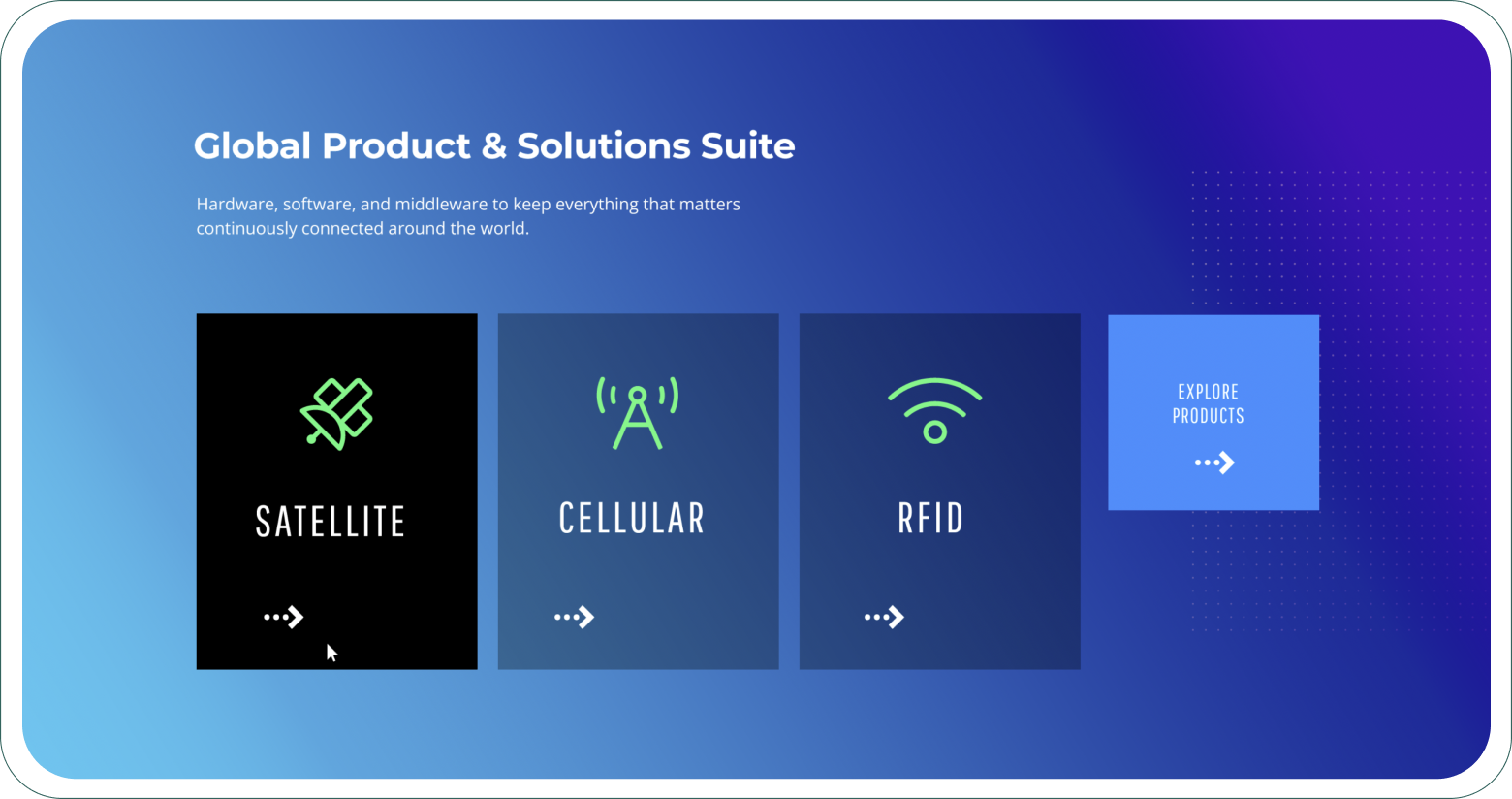 Global Product & Solutions Suite

Hardware, software, and middleware to keep everything that matters continuously connected around the world.

SATELLITE

CELLULAR

RFID

EXPLORE PRODUCTS